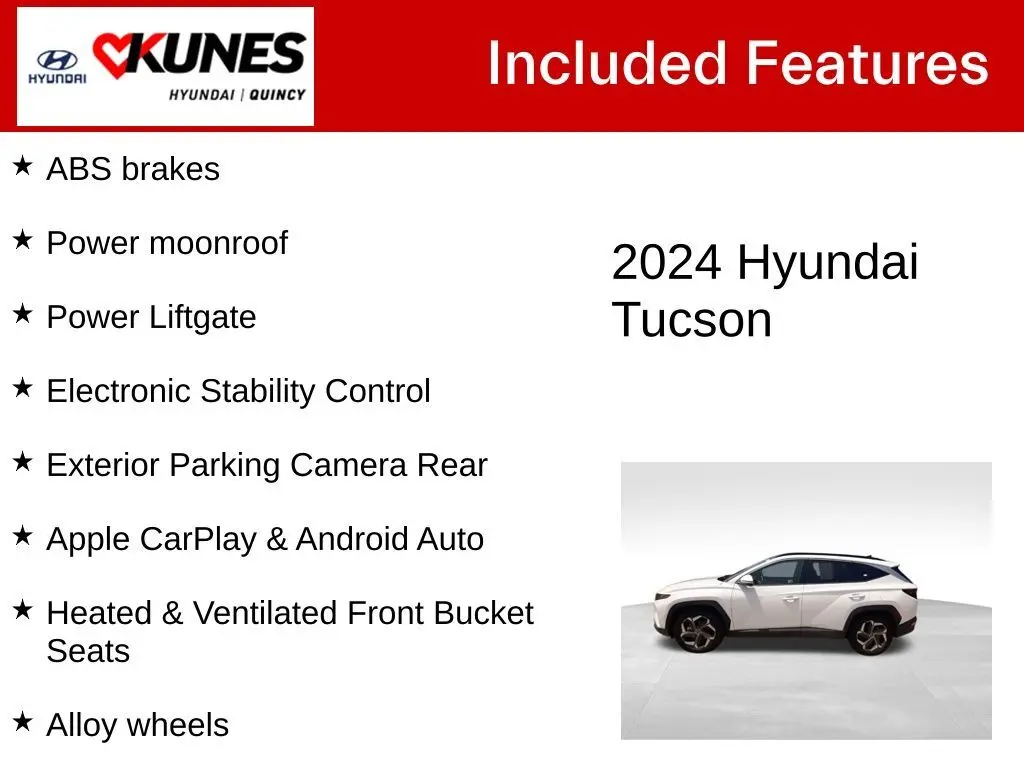 HYUNDAI KUNES HYUNDAI | QUINCY

Included Features

★ ABS brakes

★ Power moonroof

★ Power Liftgate

★ Electronic Stability Control

★ Exterior Parking Camera Rear

★ Apple CarPlay & Android Auto

★ Heated & Ventilated Front Bucket Seats

★ Alloy wheels

2024 Hyundai Tucson